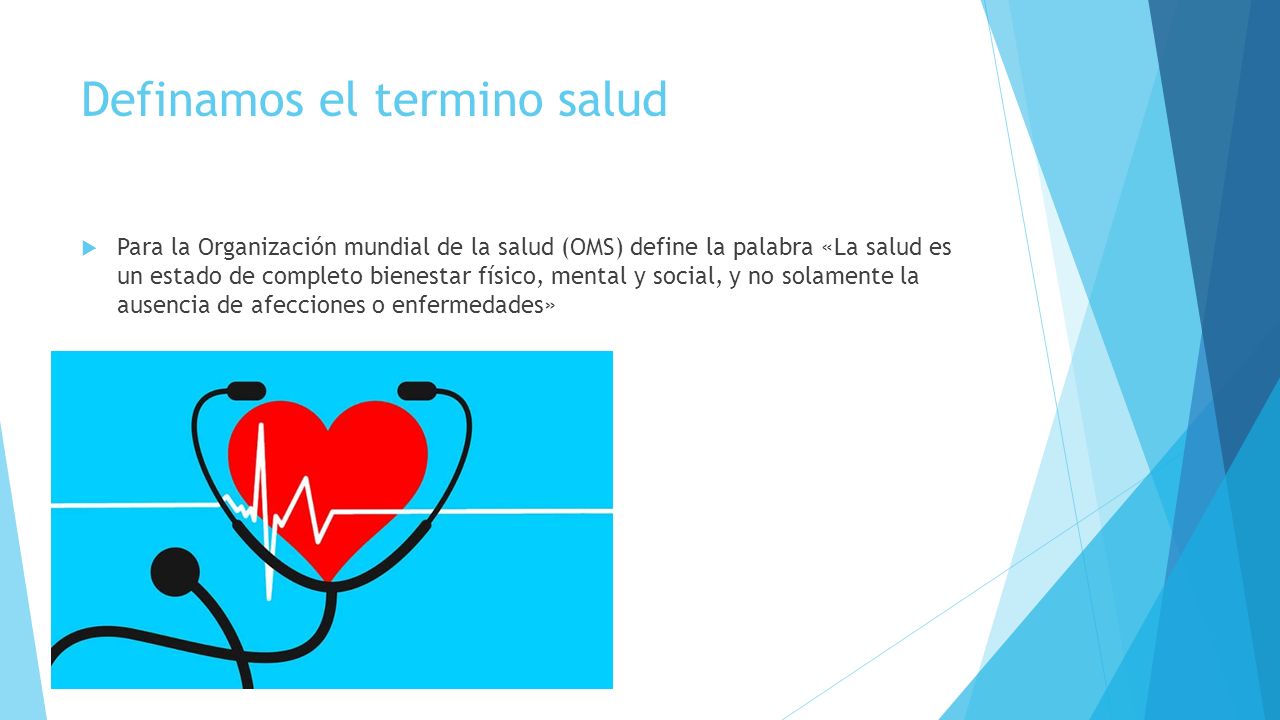 Definamos el termino salud

Para la Organización mundial de la salud (OMS) define la palabra «La salud es un estado de completo bienestar físico, mental y social, y no solamente la ausencia de afecciones o enfermedades»